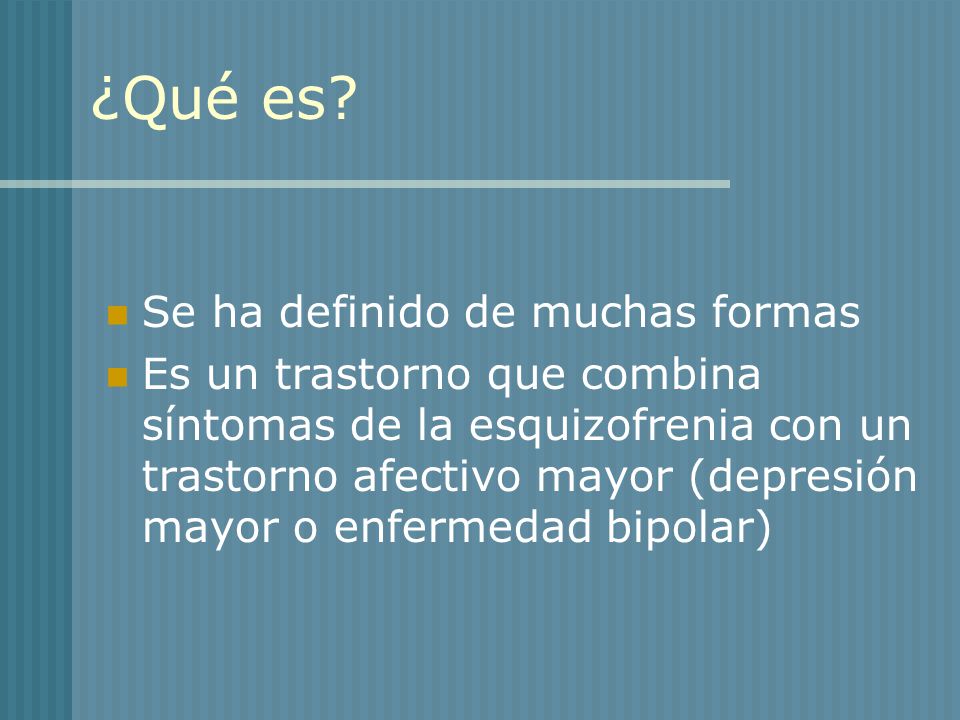 ¿Qué es?

- Se ha definido de muchas formas
- Es un trastorno que combina síntomas de la esquizofrenia con un trastorno afectivo mayor (depresión mayor o enfermedad bipolar)